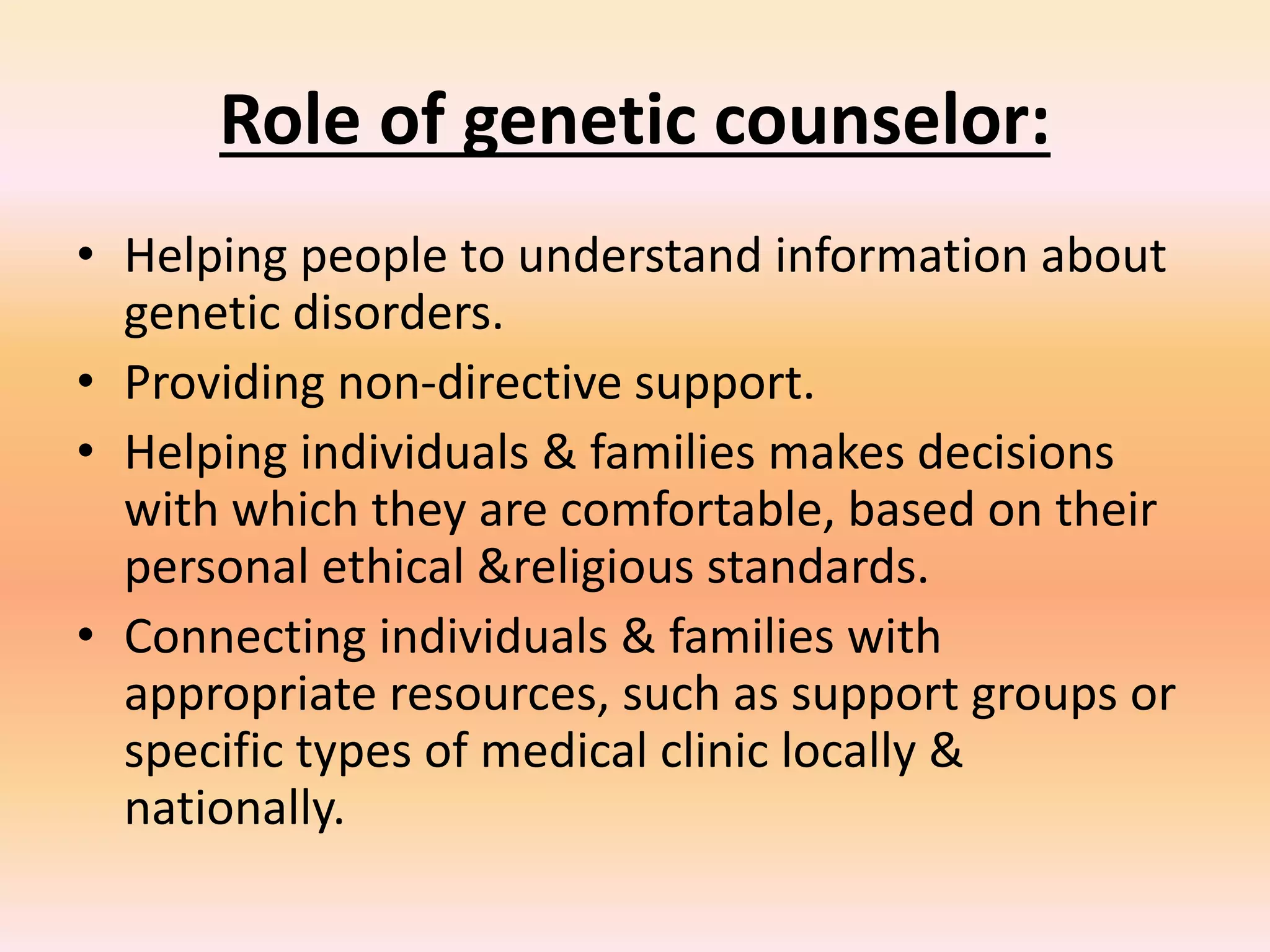 Role of genetic counselor:

• Helping people to understand information about genetic disorders.
• Providing non-directive support.
• Helping individuals & families makes decisions with which they are comfortable, based on their personal ethical &religious standards.
• Connecting individuals & families with appropriate resources, such as support groups or specific types of medical clinic locally & nationally.